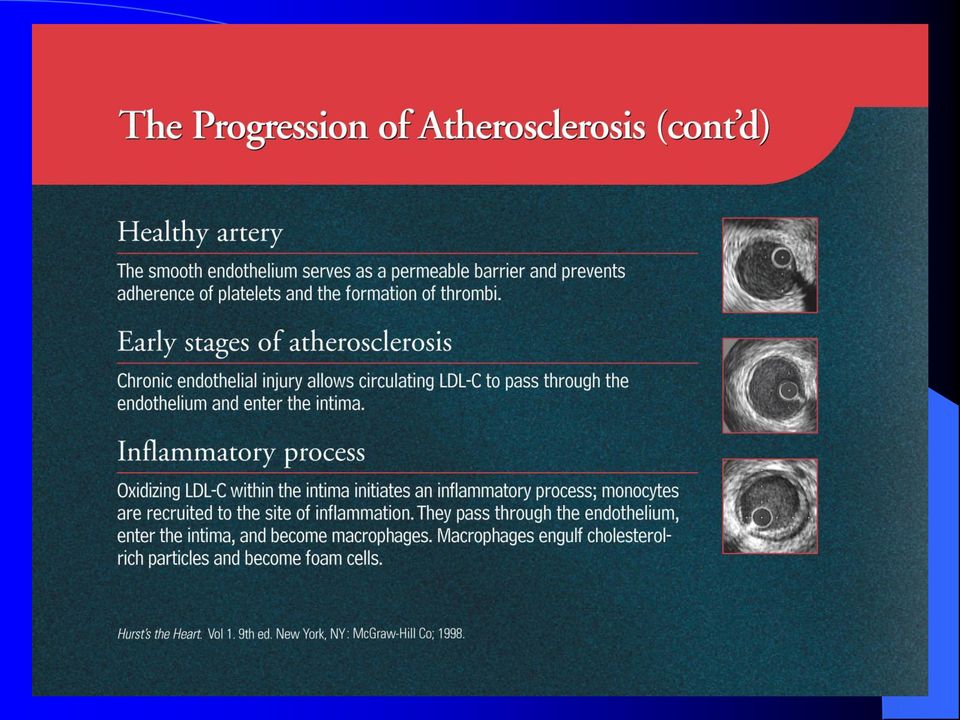 The Progression of Atherosclerosis (cont'd)

Healthy artery

The smooth endothelium serves as a permeable barrier and prevents adherence of platelets and the formation of thrombi.

Early stages of atherosclerosis

Chronic endothelial injury allows circulating LDL-C to pass through the endothelium and enter the intima.

Inflammatory process

Oxidizing LDL-C within the intima initiates an inflammatory process; monocytes are recruited to the site of inflammation. They pass through the endothelium, enter the intima, and become macrophages. Macrophages engulf cholesterol-rich particles and become foam cells.

Hurst's the Heart. Vol 1. 9th ed. New York, NY: McGraw-Hill Co; 1998.